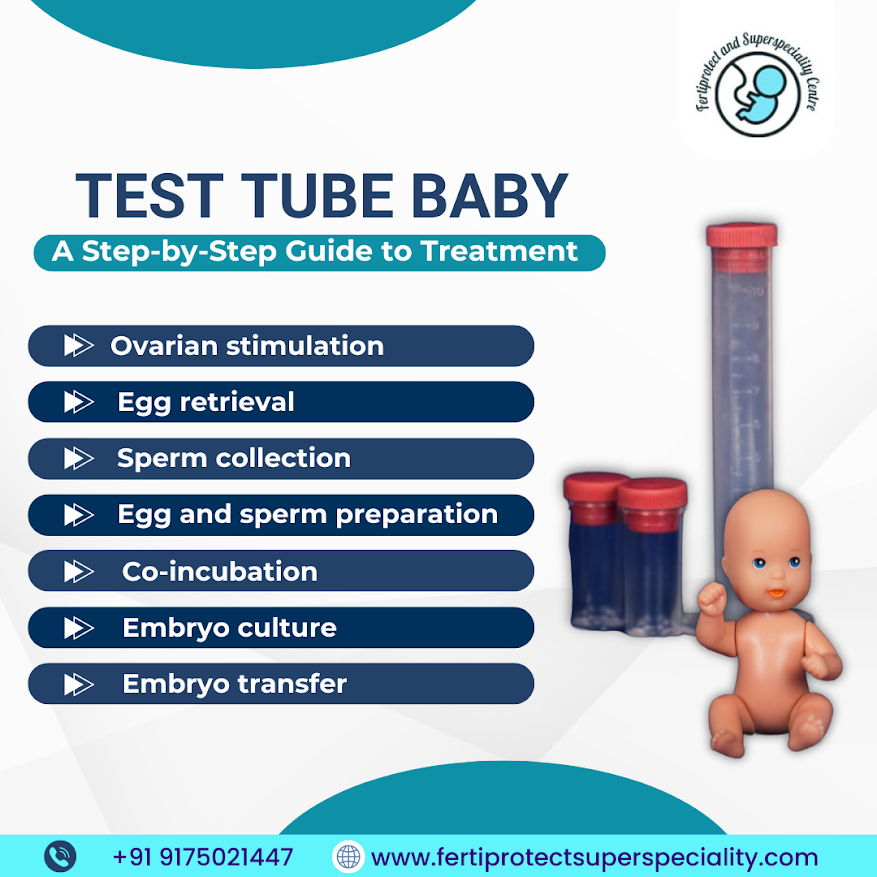 Fertiprotect and Superspeciality Centre

TEST TUBE BABY

A Step-by-Step Guide to Treatment

Ovarian stimulation

Egg retrieval

Sperm collection

Egg and sperm preparation

Co-incubation

Embryo culture

Embryo transfer

+91 9175021447

www.fertiprotectsuperspeciality.com